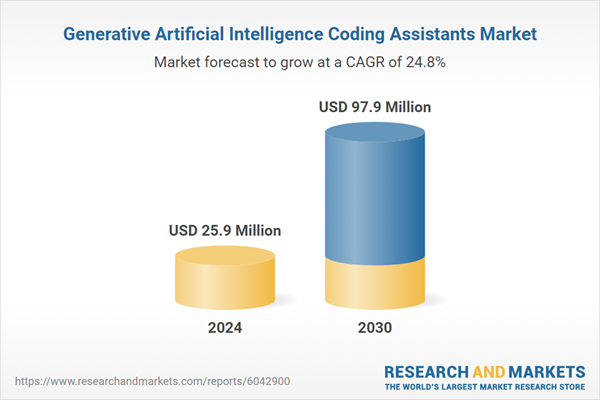 Generative Artificial Intelligence Coding Assistants Market

Market forecast to grow at a CAGR of 24.8%

USD 97.9 Million

USD 25.9 Million

2024

2030

https://www.researchandmarkets.com/reports/6042900

RESEARCH AND MARKETS
THE WORLD'S LARGEST MARKET RESEARCH STORE